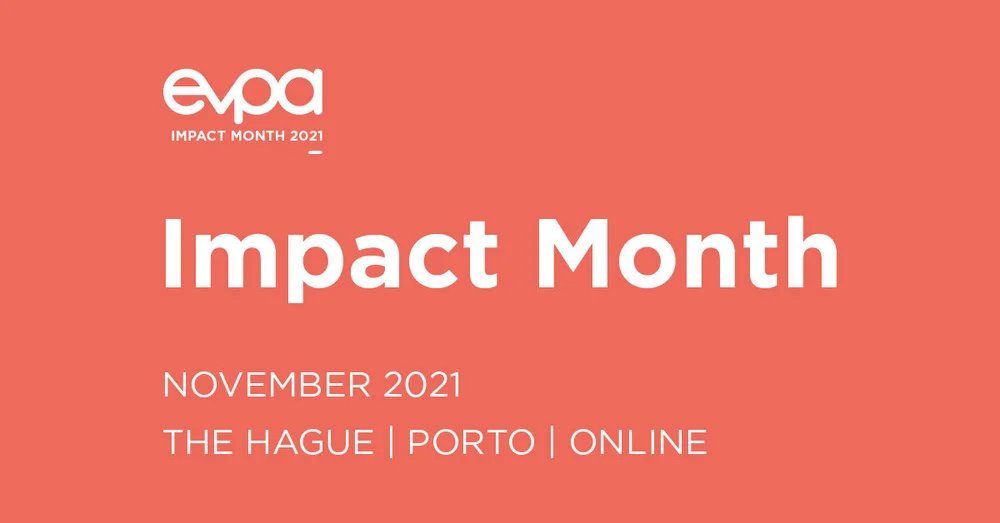 evpa
IMPACT MONTH 2021

Impact Month

NOVEMBER 2021
THE HAGUE | PORTO | ONLINE